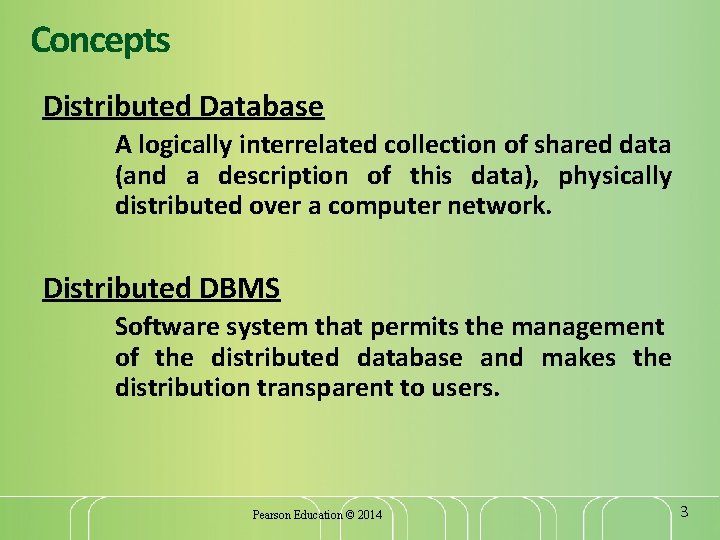 Concepts

Distributed Database

A logically interrelated collection of shared data (and a description of this data), physically distributed over a computer network.

Distributed DBMS

Software system that permits the management of the distributed database and makes the distribution transparent to users.

Pearson Education © 2014

3